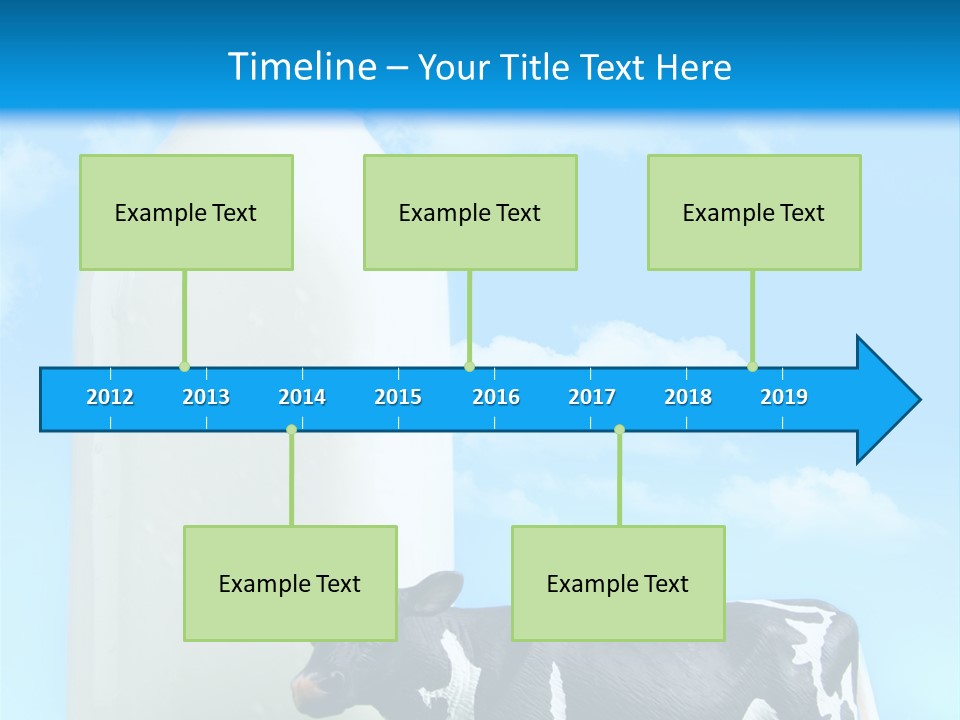 Timeline – Your Title Text Here

Example Text

Example Text

Example Text

2012 2013 2014 2015 2016 2017 2018 2019

Example Text

Example Text